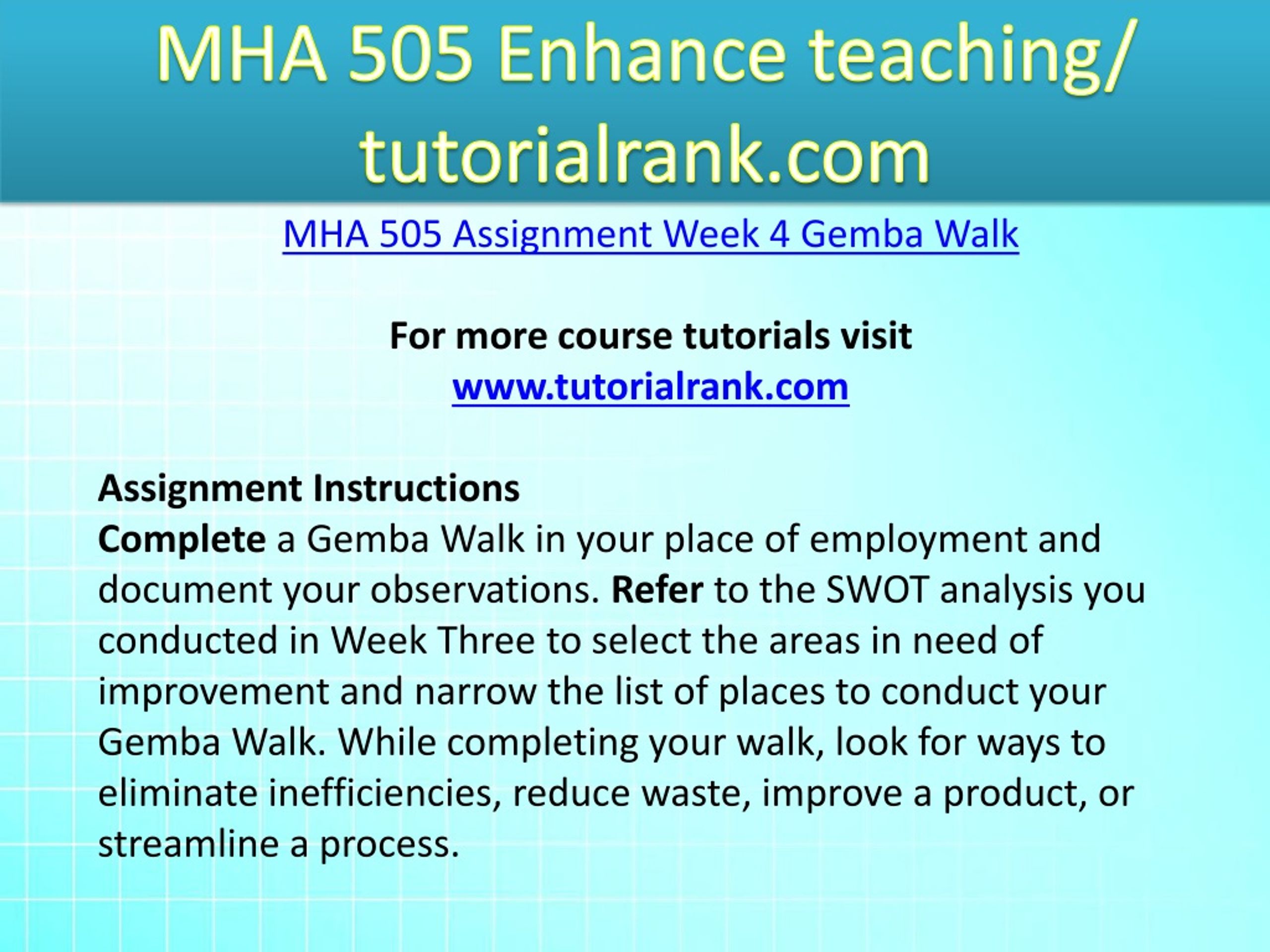 MHA 505 Enhance teaching/ tutorialrank.com

MHA 505 Assignment Week 4 Gemba Walk

For more course tutorials visit
www.tutorialrank.com

Assignment Instructions
Complete a Gemba Walk in your place of employment and document your observations. Refer to the SWOT analysis you conducted in Week Three to select the areas in need of improvement and narrow the list of places to conduct your Gemba Walk. While completing your walk, look for ways to eliminate inefficiencies, reduce waste, improve a product, or streamline a process.